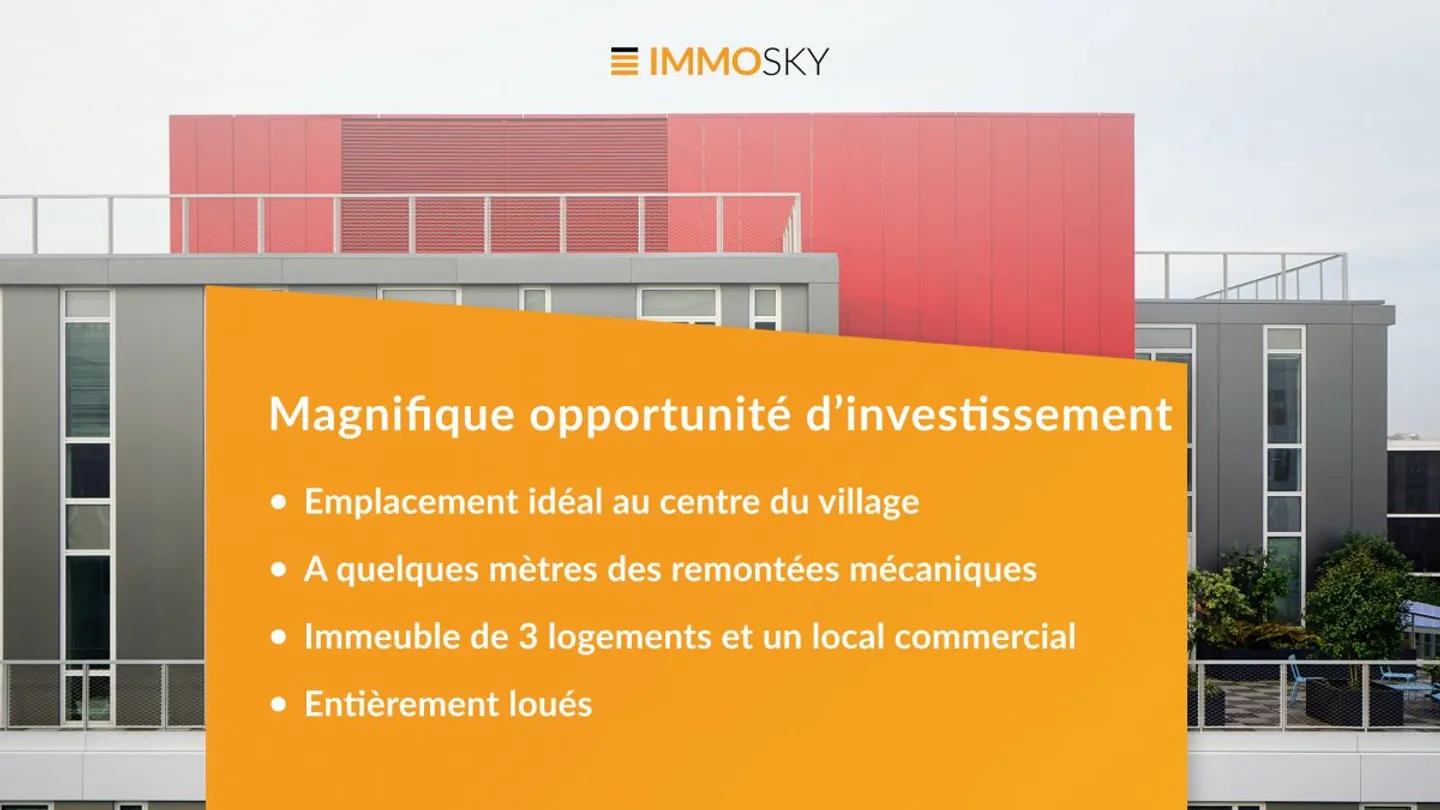 IMMOSKY

Magnifique opportunité d'investissement

• Emplacement idéal au centre du village
• A quelques mètres des remontées mécaniques
• Immeuble de 3 logements et un local commercial
• Entièrement loués